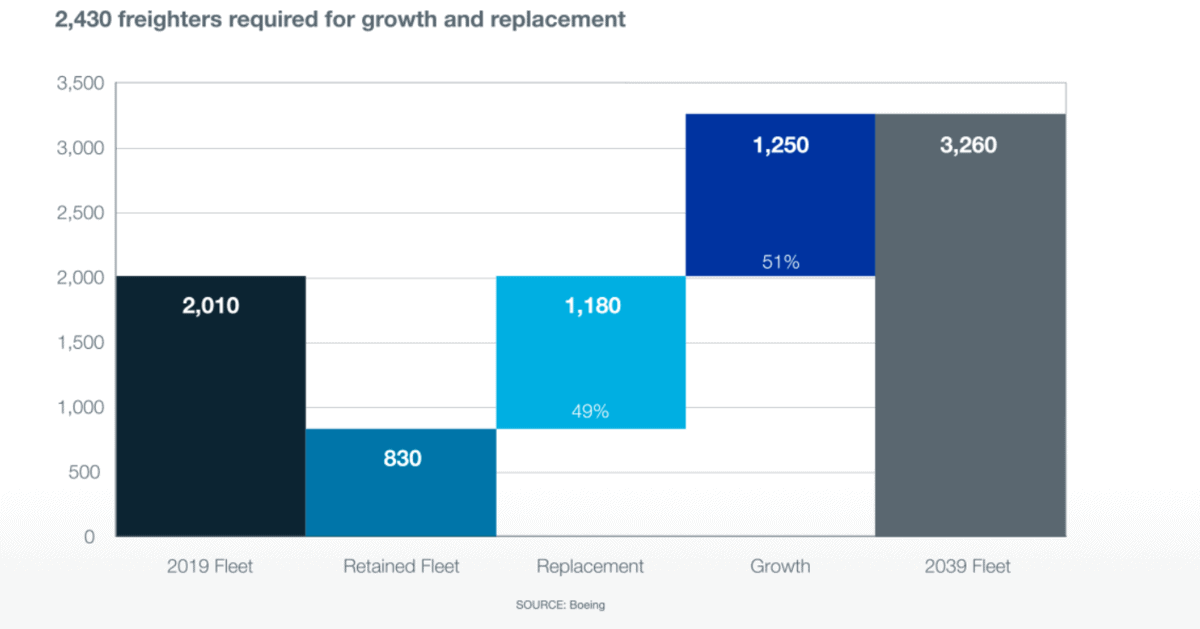 2,430 freighters required for growth and replacement

3,500
3,000
2,500
2,000
1,500
1,000
500
0

2,010
830
1,180
49%
1,250
51%
3,260

2019 Fleet
Retained Fleet
Replacement
Growth
2039 Fleet

SOURCE: Boeing